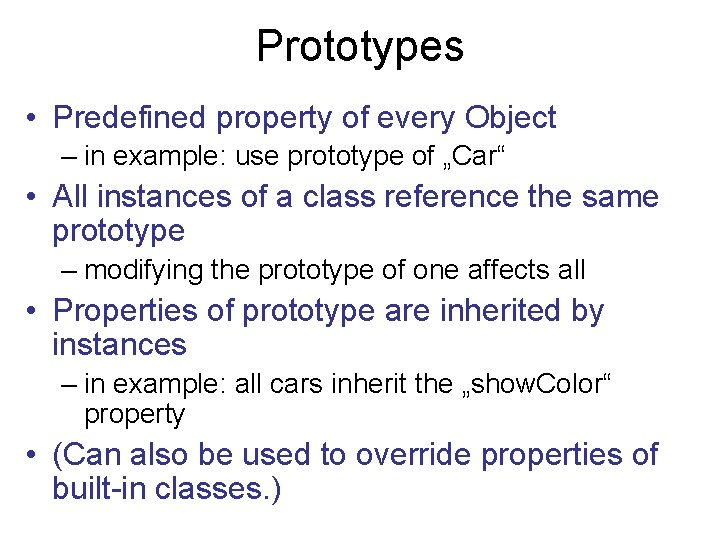 Prototypes

• Predefined property of every Object
  – in example: use prototype of „Car“
• All instances of a class reference the same prototype
  – modifying the prototype of one affects all
• Properties of prototype are inherited by instances
  – in example: all cars inherit the „showColor“ property
• (Can also be used to override properties of built-in classes.)